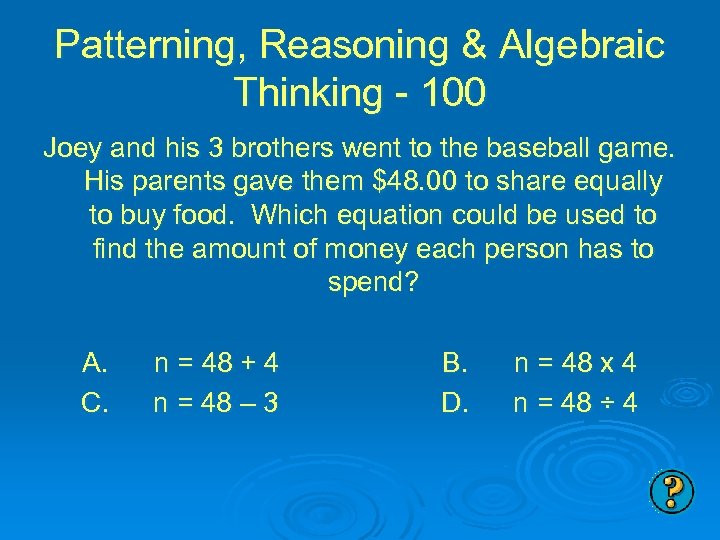 Patterning, Reasoning & Algebraic Thinking - 100

Joey and his 3 brothers went to the baseball game. His parents gave them \$48.00 to share equally to buy food. Which equation could be used to find the amount of money each person has to spend?

A. $n = 48 + 4$

B. $n = 48 \times 4$

C. $n = 48 - 3$

D. $n = 48 \div 4$

?